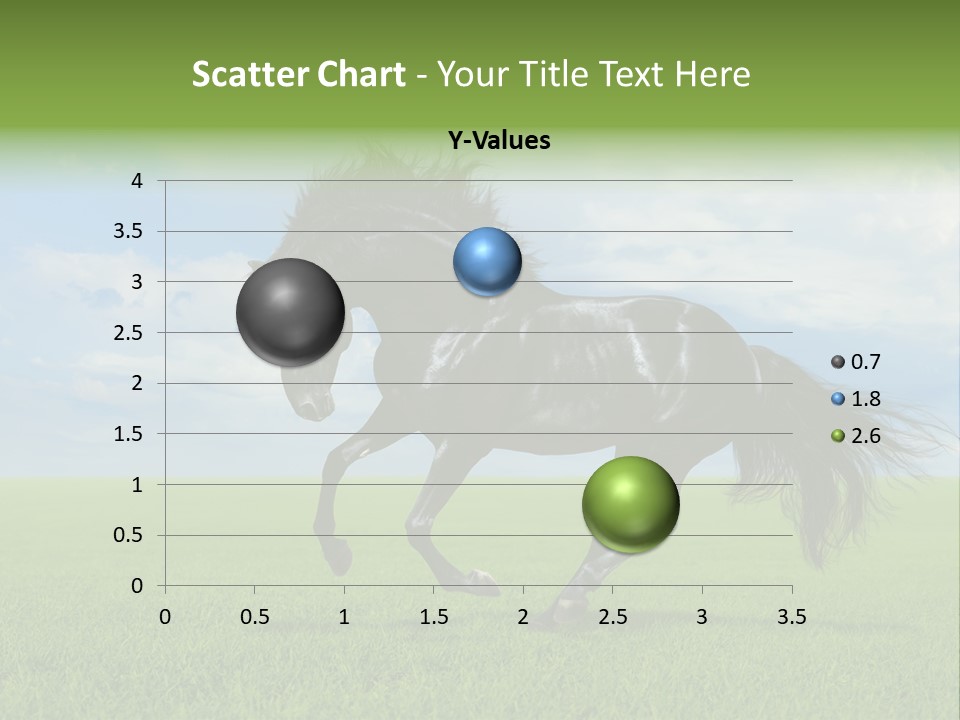 Scatter Chart - Your Title Text Here

Y-Values

4
3.5
3
2.5
2
1.5
1
0.5
0

0 0.5 1 1.5 2 2.5 3 3.5

0.7
1.8
2.6